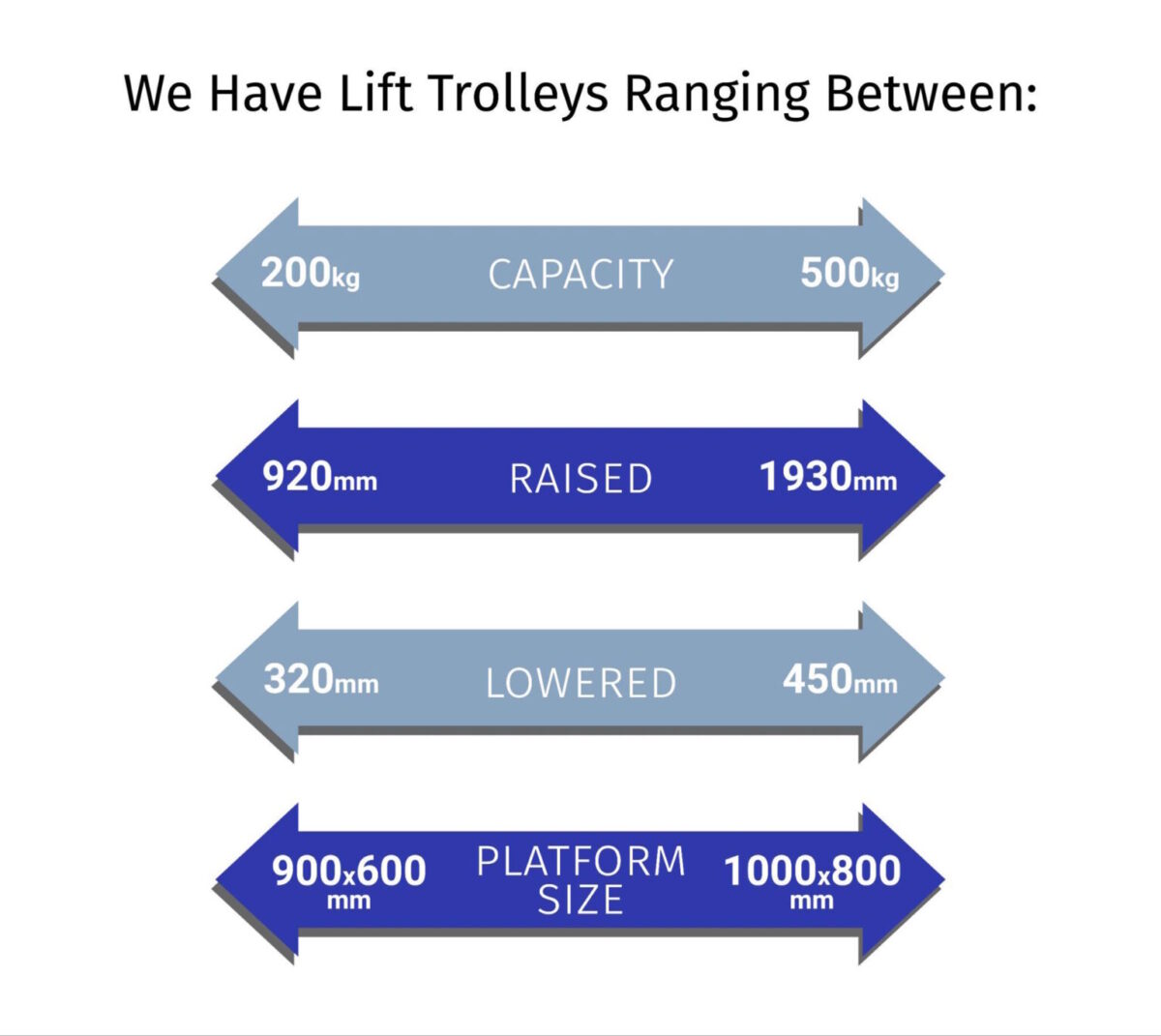 We Have Lift Trolleys Ranging Between:

200kg CAPACITY 500kg

920mm RAISED 1930mm

320mm LOWERED 450mm

900x600 mm PLATFORM SIZE 1000x800 mm